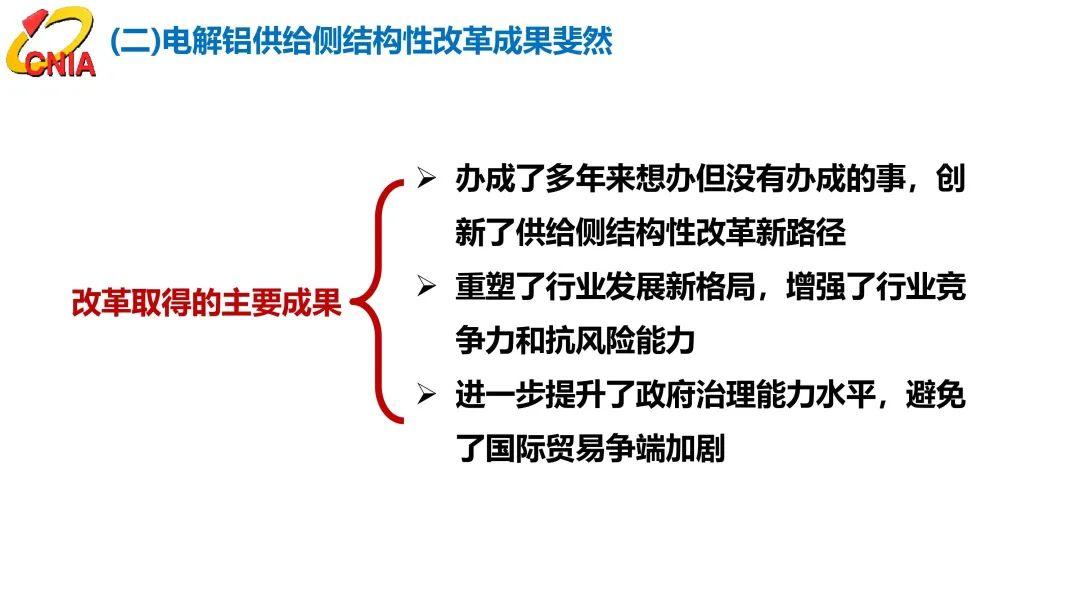 CNIA

(二)电解铝供给侧结构性改革成果斐然

改革取得的主要成果

➢ 办成了多年来想办但没有办成的事，创新了供给侧结构性改革新路径

➢ 重塑了行业发展新格局，增强了行业竞争力和抗风险能力

➢ 进一步提升了政府治理能力水平，避免了国际贸易争端加剧